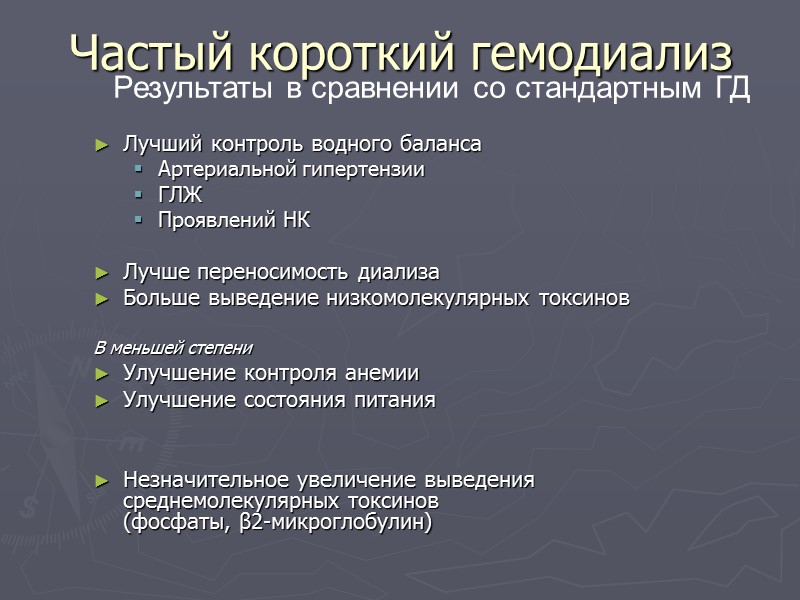 Частый короткий гемодиализ
Результаты в сравнении со стандартным ГД

► Лучший контроль водного баланса
▪ Артериальной гипертензии
▪ ГЛЖ
▪ Проявлений НК

► Лучше переносимость диализа
► Больше выведение низкомолекулярных токсинов

В меньшей степени
► Улучшение контроля анемии
► Улучшение состояния питания

► Незначительное увеличение выведения среднемолекулярных токсинов (фосфаты, β2-микроглобулин)